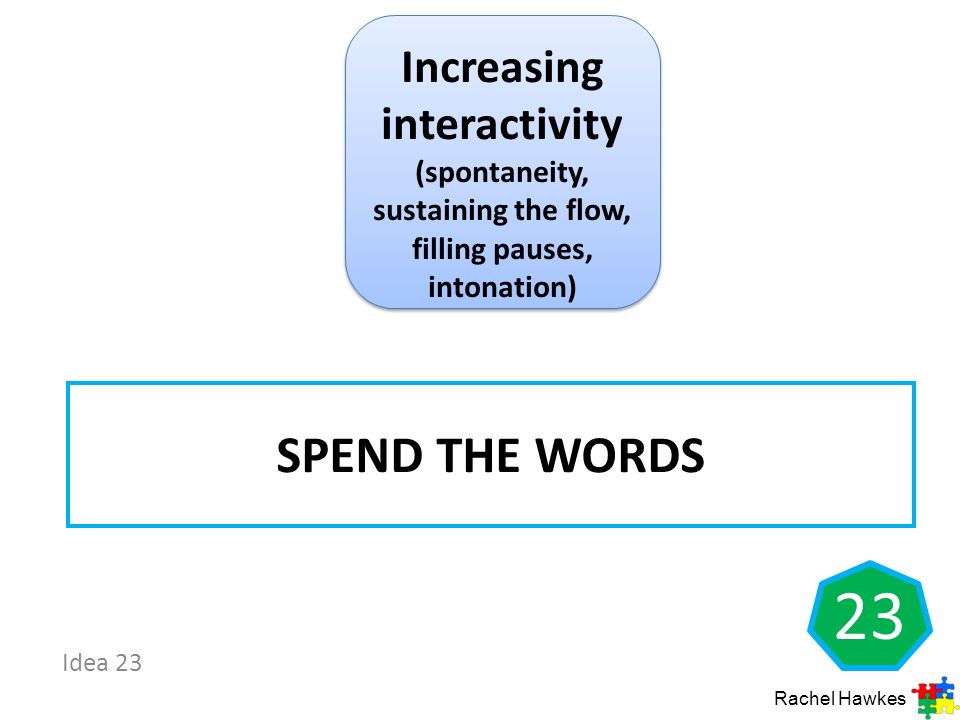 Increasing interactivity
(spontaneity, sustaining the flow, filling pauses, intonation)

SPEND THE WORDS

23

Idea 23

Rachel Hawkes